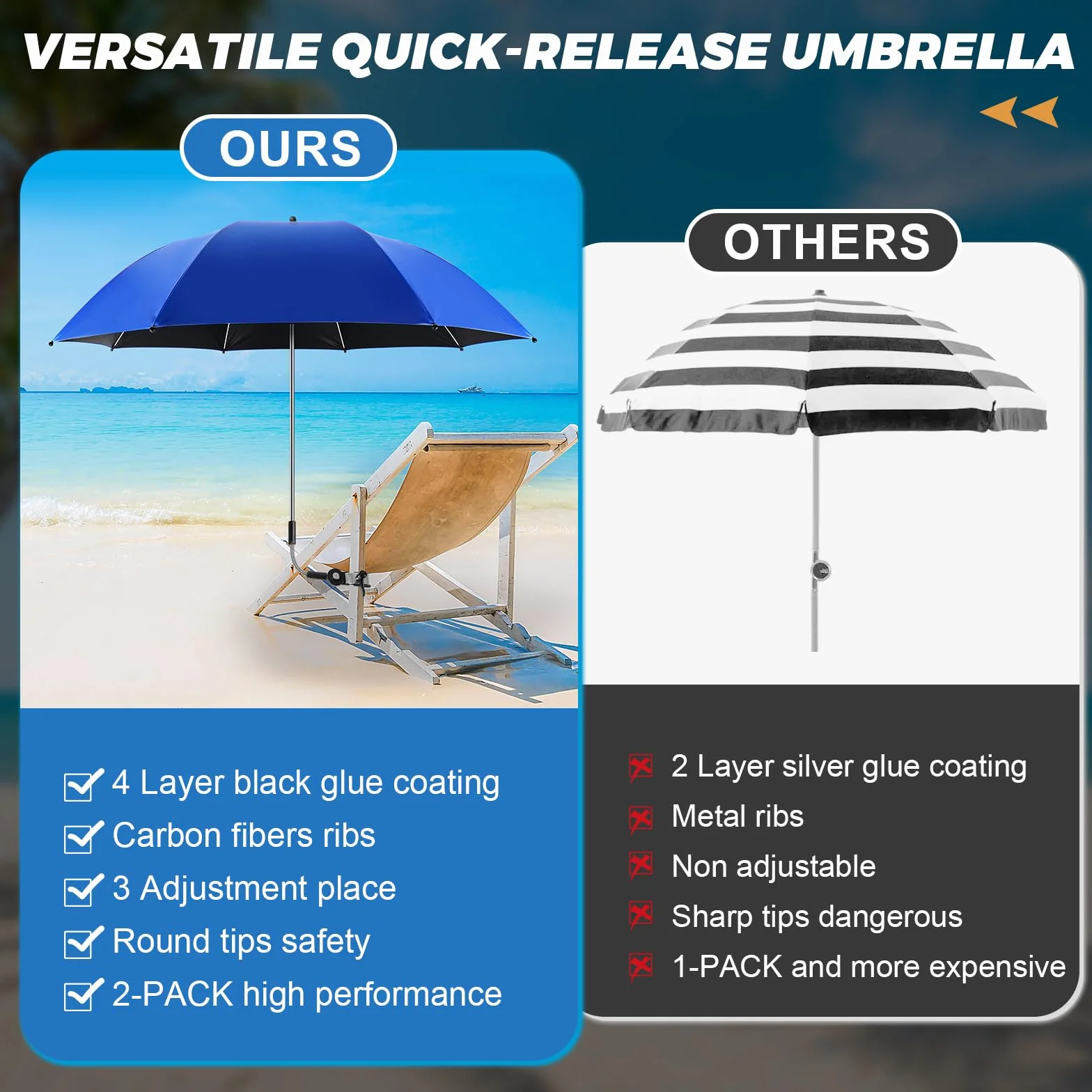 VERSATILE QUICK-RELEASE UMBRELLA

OURS

4 Layer black glue coating
Carbon fibers ribs
3 Adjustment place
Round tips safety
2-PACK high performance

OTHERS

2 Layer silver glue coating
Metal ribs
Non adjustable
Sharp tips dangerous
1-PACK and more expensive